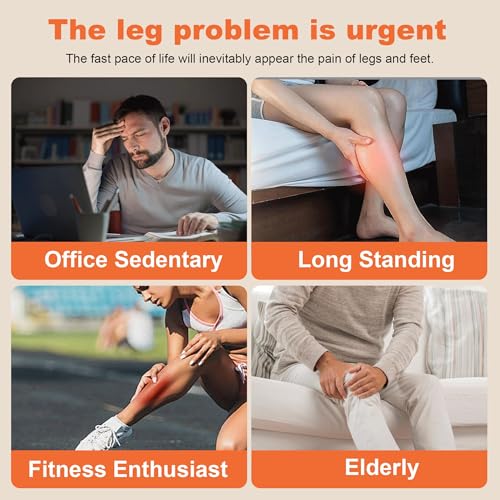 The leg problem is urgent

The fast pace of life will inevitably appear the pain of legs and feet.

Office Sedentary

Long Standing

Fitness Enthusiast

Elderly